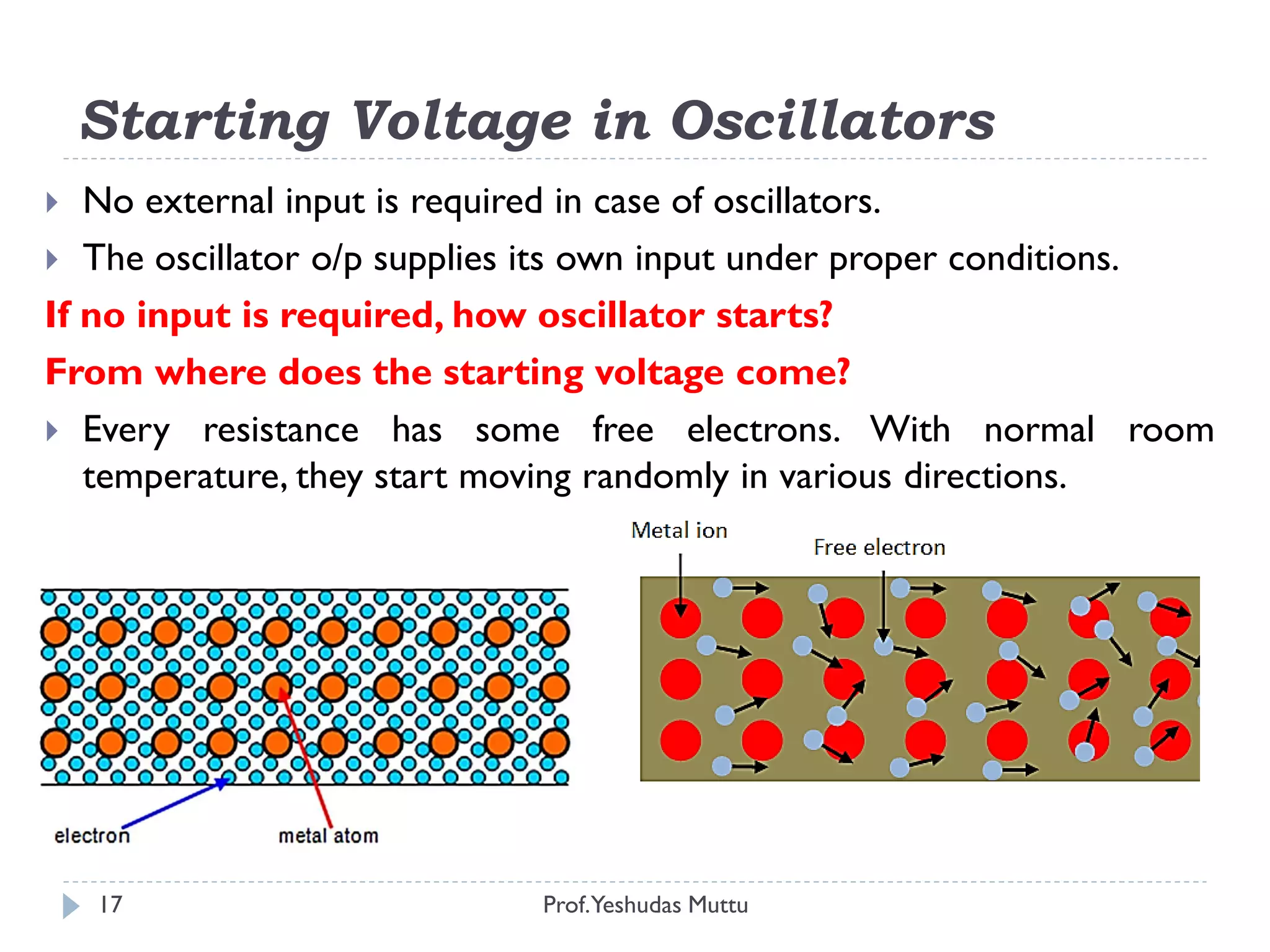 Starting Voltage in Oscillators

No external input is required in case of oscillators.

The oscillator o/p supplies its own input under proper conditions.

If no input is required, how oscillator starts?

From where does the starting voltage come?

Every resistance has some free electrons. With normal room temperature, they start moving randomly in various directions.

electron

metal atom

Metal ion

Free electron

17

Prof. Yeshudas Muttu